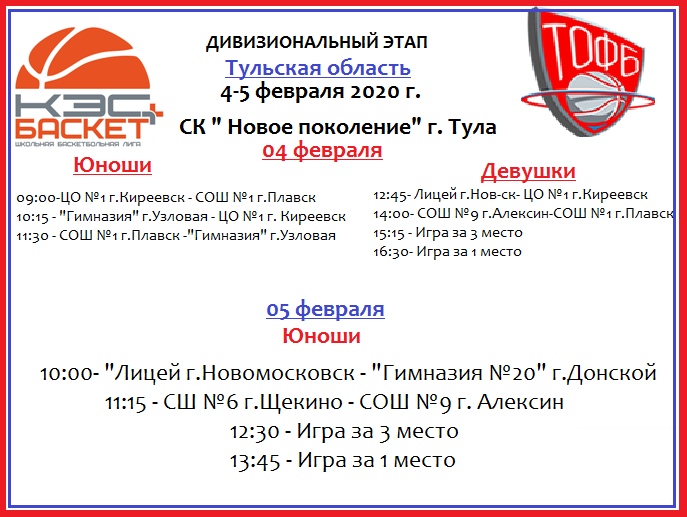 КЭС БАСКЕТ
ШКОЛЬНАЯ БАСКЕТБОЛЬНАЯ ЛИГА

ДИВИЗИОНАЛЬНЫЙ ЭТАП
Тульская область
4-5 февраля 2020 г.
СК " Новое поколение" г. Тула

ТОФБ

04 февраля

Юноши

09:00-ЦО №1 г.Киреевск - СОШ №1 г.Плавск
10:15 - "Гимназия" г.Узловая - ЦО №1 г. Киреевск
11:30 - СОШ №1 г.Плавск -"Гимназия" г.Узловая

Девушки

12:45- Лицей г.Нов-ск- ЦО №1 г.Киреевск
14:00- СОШ №9 г.Алексин-СОШ №1 г.Плавск
15:15 - Игра за 3 место
16:30- Игра за 1 место

05 февраля
Юноши

10:00- "Лицей г.Новомосковск - "Гимназия №20" г.Донской
11:15 - СШ №6 г.Щекино - СОШ №9 г. Алексин
12:30 - Игра за 3 место
13:45 - Игра за 1 место